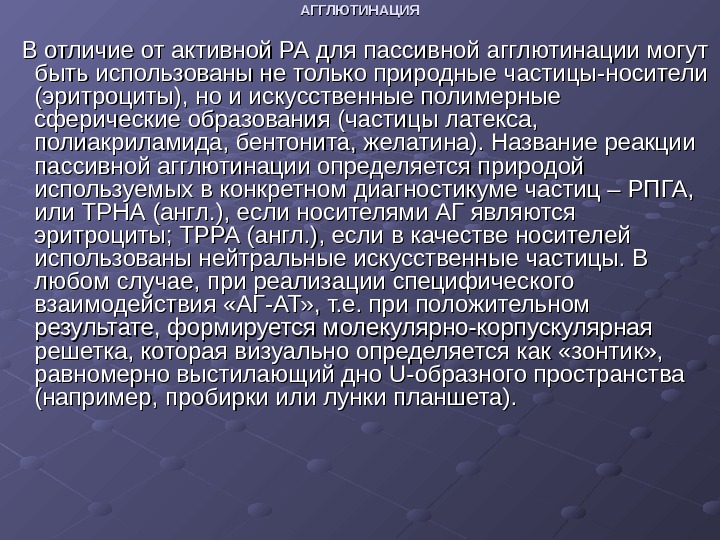 АГГЛЮТИНАЦИЯ

В отличие от активной РА для пассивной агглютинации могут быть использованы не только природные частицы-носители (эритроциты), но и искусственные полимерные сферические образования (частицы латекса, полиакриламида, бентонита, желатина). Название реакции пассивной агглютинации определяется природой используемых в конкретном диагностикуме частиц – РПГА, или ТРНА (англ.), если носителями АГ являются эритроциты; ТРРА (англ.), если в качестве носителей использованы нейтральные искусственные частицы. В любом случае, при реализации специфического взаимодействия «АГ-АТ», т.е. при положительном результате, формируется молекулярно-корпускулярная решетка, которая визуально определяется как «зонтик», равномерно выстилающий дно U-образного пространства (например, пробирки или лунки планшета).